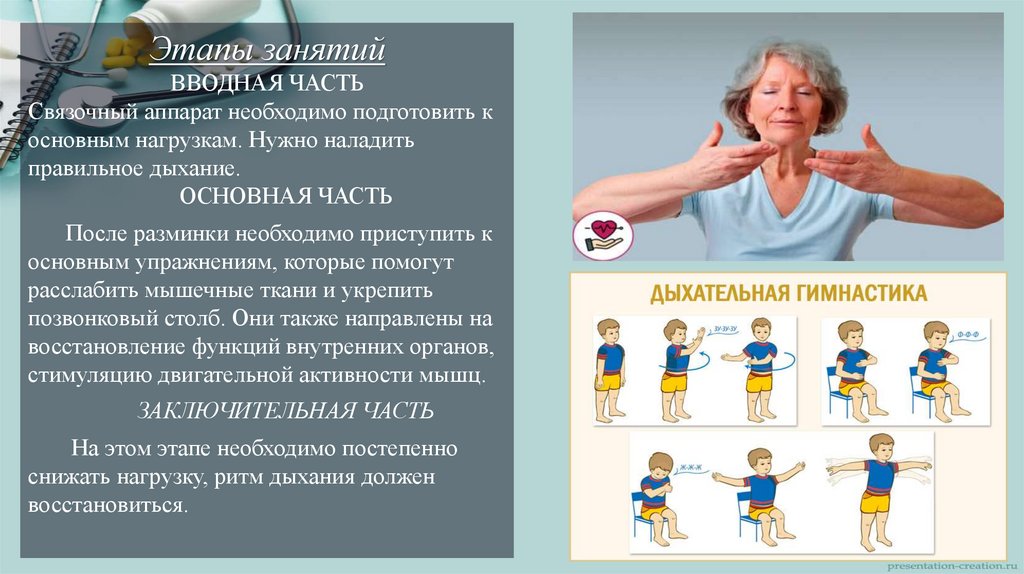 Этапы занятий
ВВОДНАЯ ЧАСТЬ
Связочный аппарат необходимо подготовить к основным нагрузкам. Нужно наладить правильное дыхание.
ОСНОВНАЯ ЧАСТЬ

После разминки необходимо приступить к основным упражнениям, которые помогут расслабить мышечные ткани и укрепить позвонковый столб. Они также направлены на восстановление функций внутренних органов, стимуляцию двигательной активности мышц.

ЗАКЛЮЧИТЕЛЬНАЯ ЧАСТЬ

На этом этапе необходимо постепенно снижать нагрузку, ритм дыхания должен восстановиться.

ДЫХАТЕЛЬНАЯ ГИМНАСТИКА

ЗУ-ЗУ-ЗУ

Ф-Ф-Ф

Ж-Ж-Ж

presentation-creation.ru